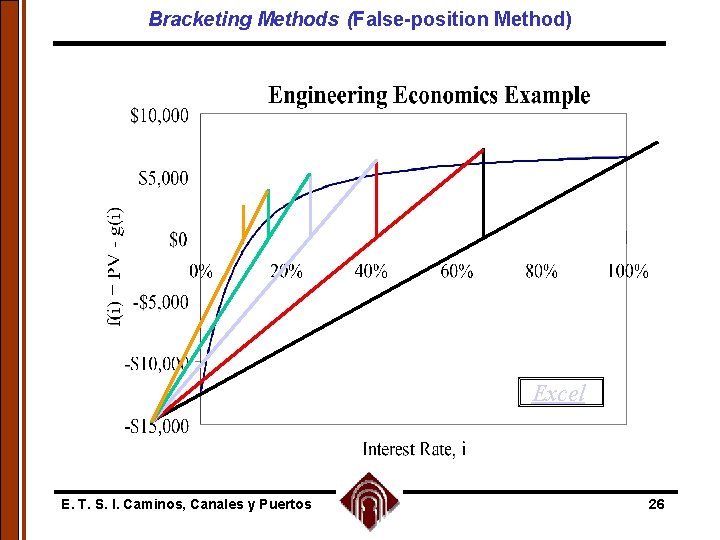 Bracketing Methods (False-position Method)

Engineering Economics Example

$10,000
$5,000
$0
-$5,000
-$10,000
-$15,000

0%
20%
40%
60%
80%
100%

f(i) = PV - g(i)

Interest Rate, i

Excel

E. T. S. I. Caminos, Canales y Puertos

26